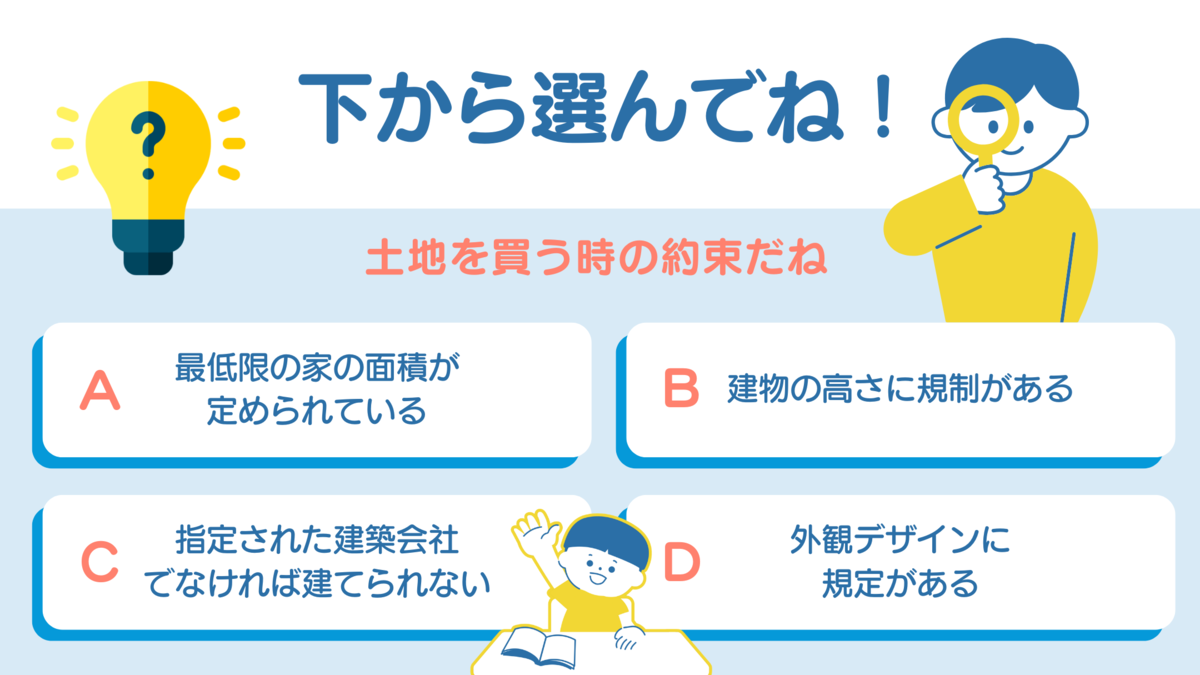 ?

下から選んでね！

土地を買う時の約束だね

A 最低限の家の面積が定められている

B 建物の高さに規制がある

C 指定された建築会社でなければ建てられない

D 外観デザインに規定がある